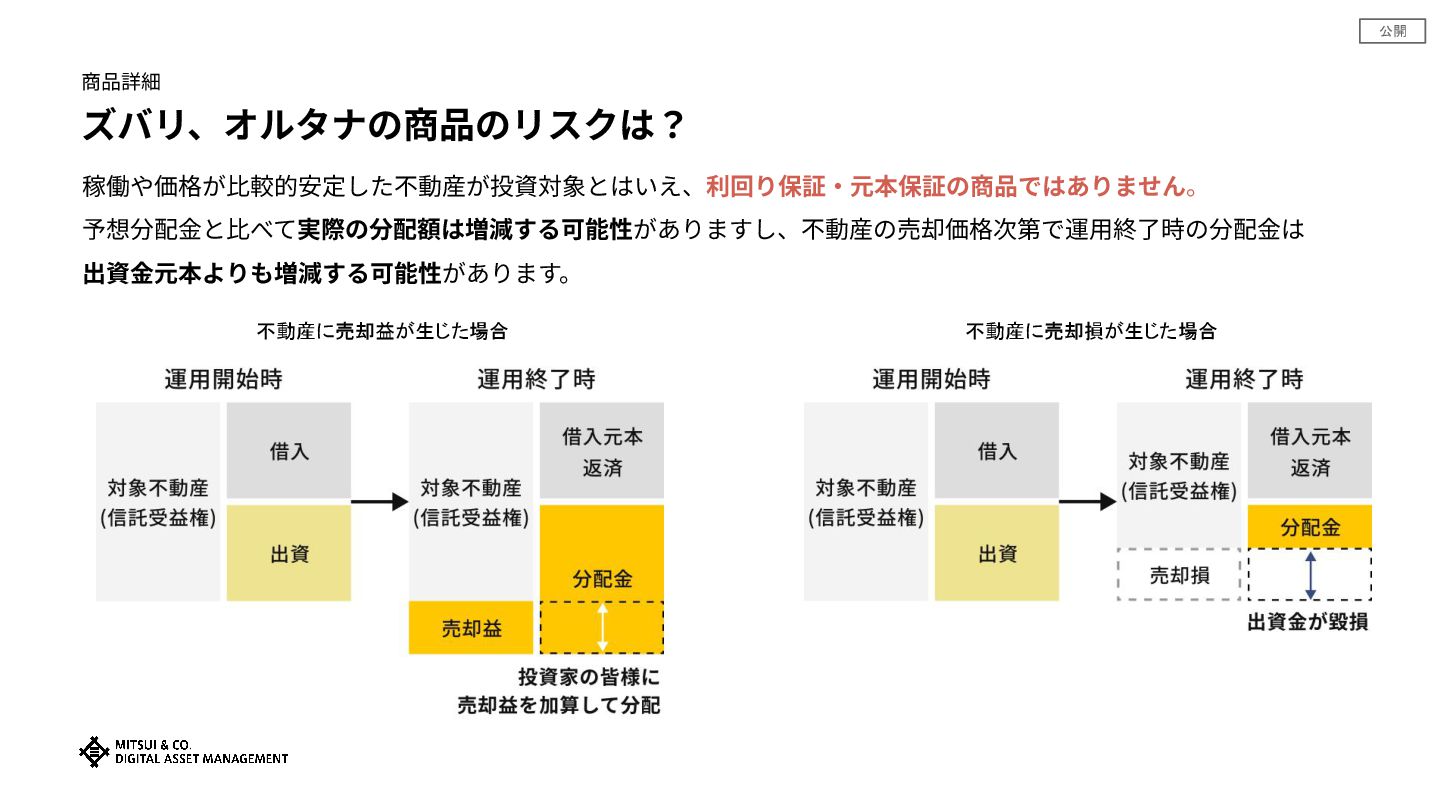 公開

商品詳細

ズバリ、オルタナの商品のリスクは？

稼働や価格が比較的安定した不動産が投資対象とはいえ、利回り保証・元本保証の商品ではありません。
予想分配金と比べて実際の分配額は増減する可能性がありますし、不動産の売却価格次第で運用終了時の分配金は出資金元本よりも増減する可能性があります。

不動産に売却益が生じた場合

運用開始時

対象不動産
(信託受益権)

借入

出資

運用終了時

対象不動産
(信託受益権)

借入元本
返済

分配金

売却益

投資家の皆様に
売却益を加算して分配

不動産に売却損が生じた場合

運用開始時

対象不動産
(信託受益権)

借入

出資

運用終了時

対象不動産
(信託受益権)

借入元本
返済

分配金

売却損

出資金が毀損

MITSUI & CO.
DIGITAL ASSET MANAGEMENT